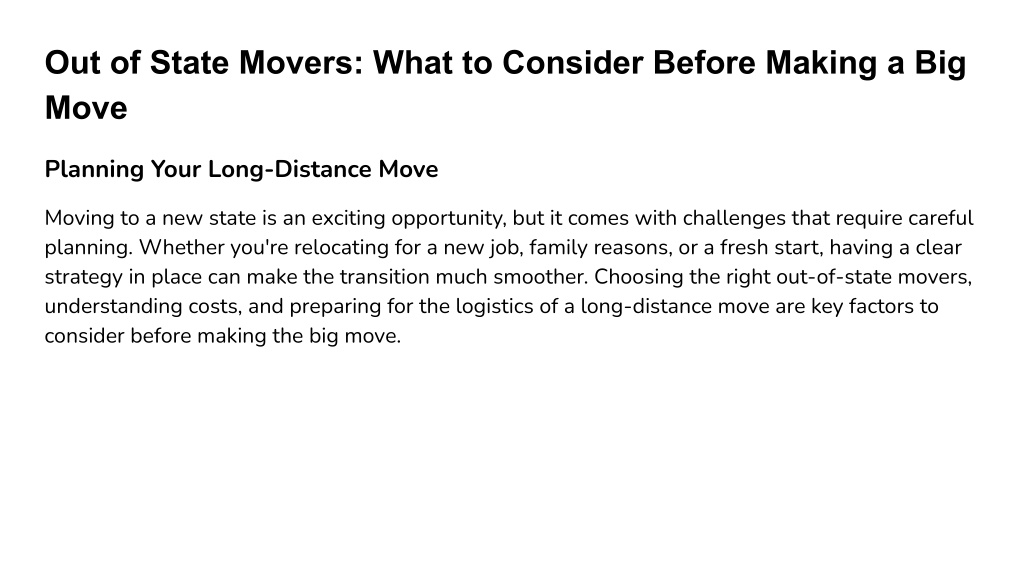 Out of State Movers: What to Consider Before Making a Big Move

Planning Your Long-Distance Move

Moving to a new state is an exciting opportunity, but it comes with challenges that require careful planning. Whether you're relocating for a new job, family reasons, or a fresh start, having a clear strategy in place can make the transition much smoother. Choosing the right out-of-state movers, understanding costs, and preparing for the logistics of a long-distance move are key factors to consider before making the big move.